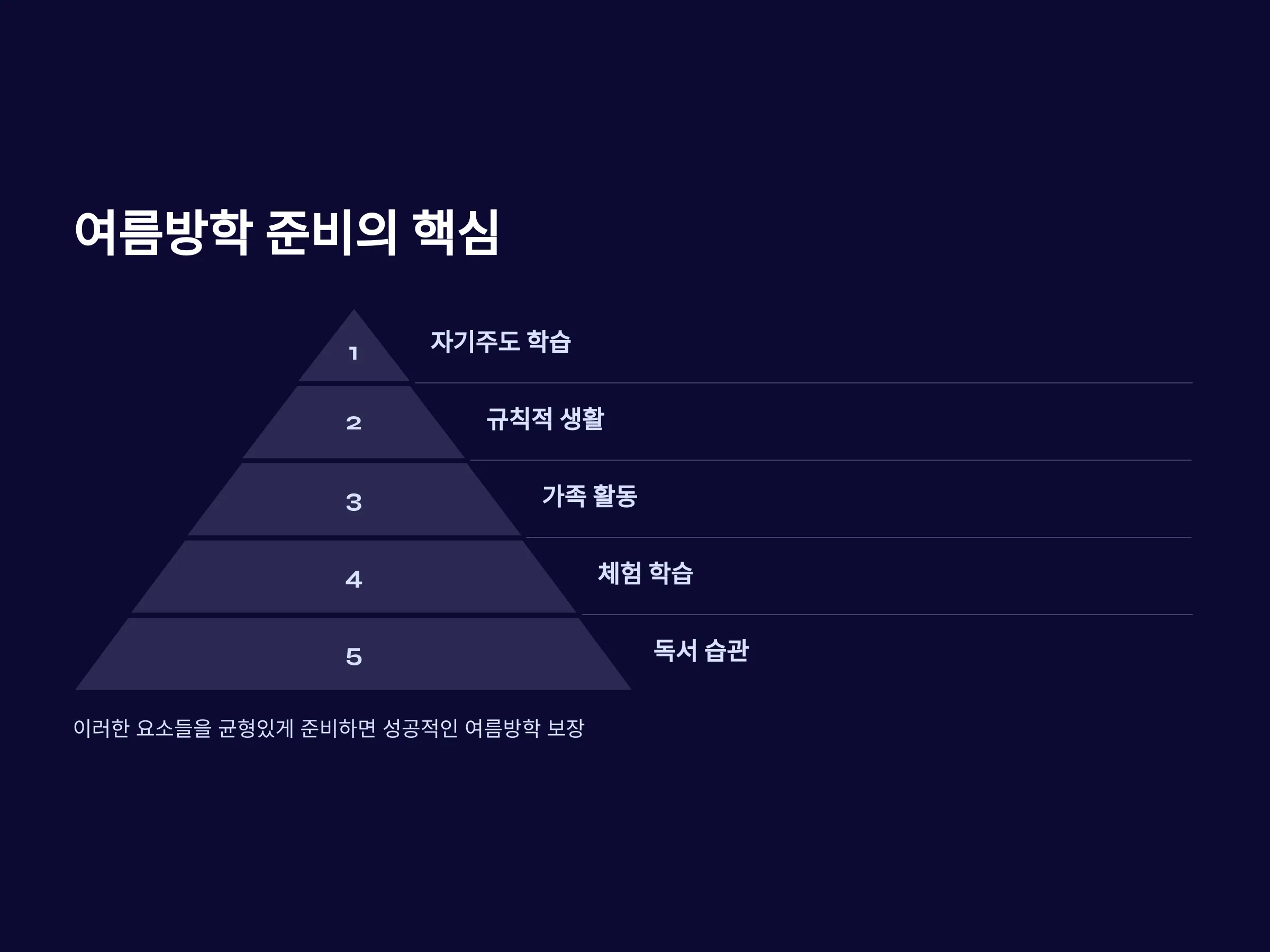 여름방학 준비의 핵심

1
자기주도 학습

2
규칙적 생활

3
가족 활동

4
체험 학습

5
독서 습관

이러한 요소들을 균형있게 준비하면 성공적인 여름방학 보장